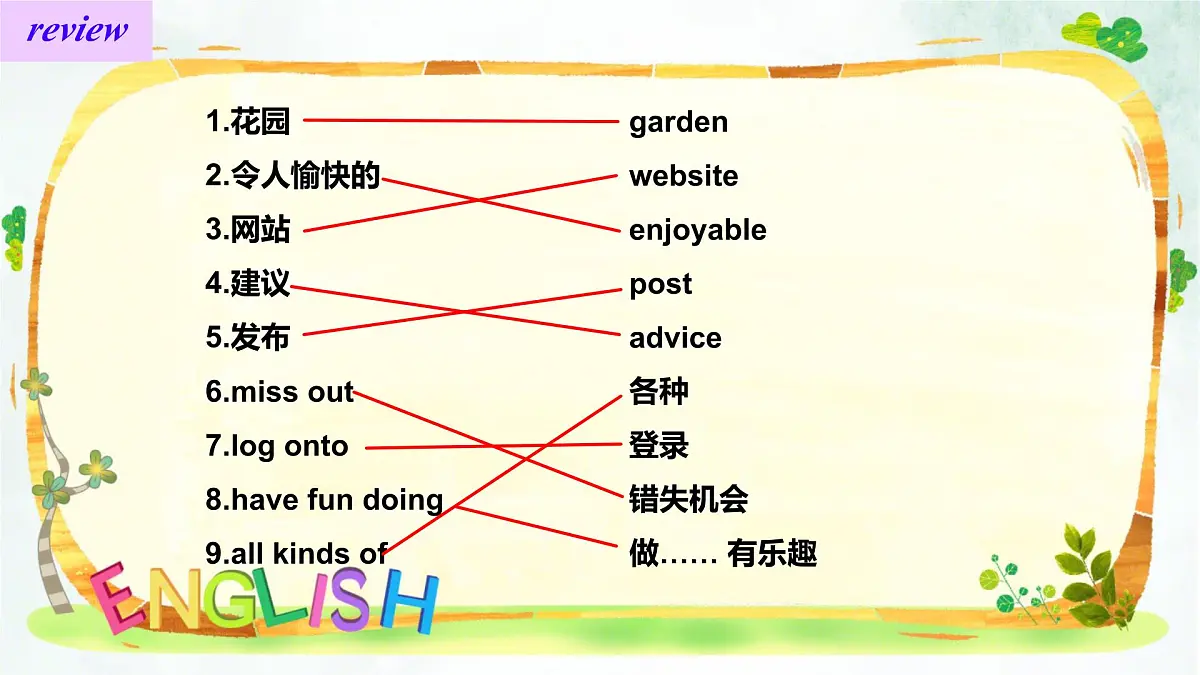 review

1.花园
2.令人愉快的
3.网站
4.建议
5.发布
6.miss out
7.log onto
8.have fun doing
9.all kinds of

garden
website
enjoyable
post
advice
各种
登录
错失机会
做…… 有乐趣

ENGLISH